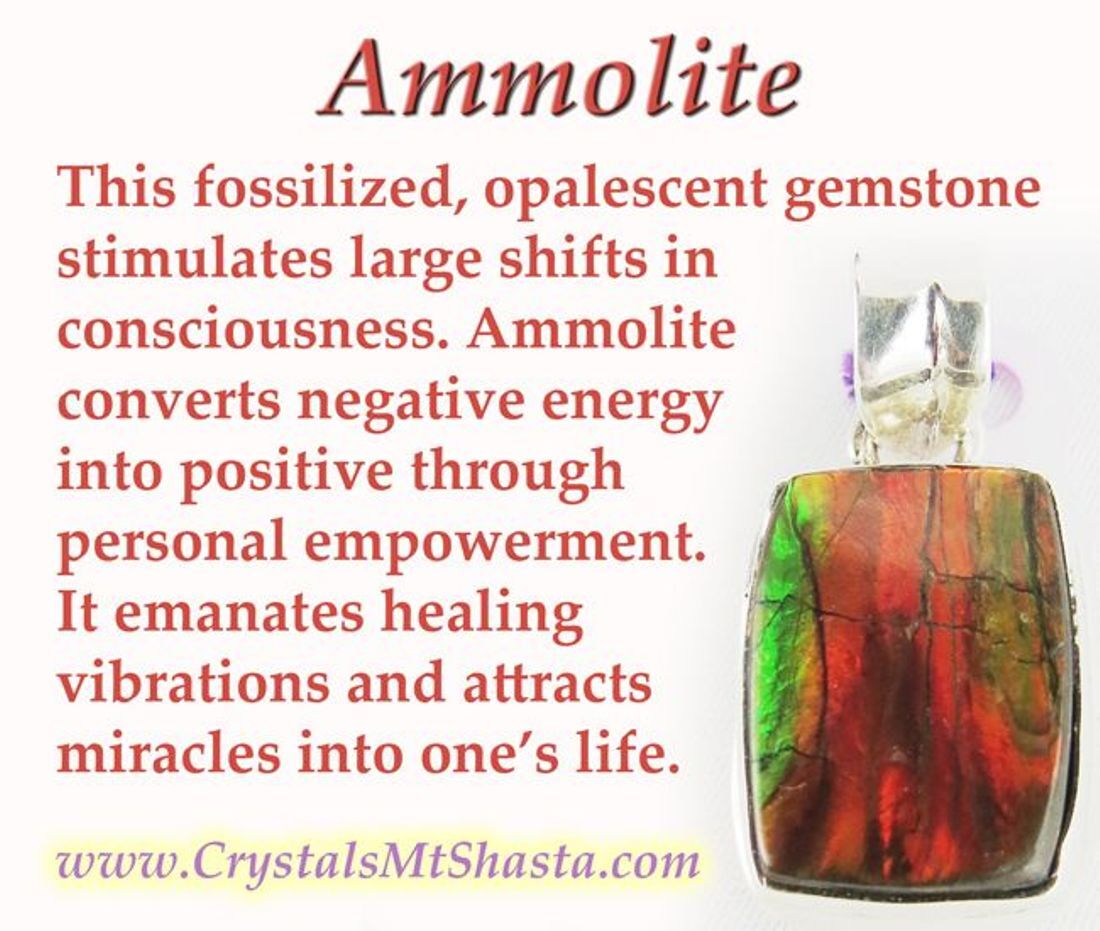 Ammolite

This fossilized, opalescent gemstone stimulates large shifts in consciousness. Ammolite converts negative energy into positive through personal empowerment. It emanates healing vibrations and attracts miracles into one's life.

www.CrystalsMtShasta.com